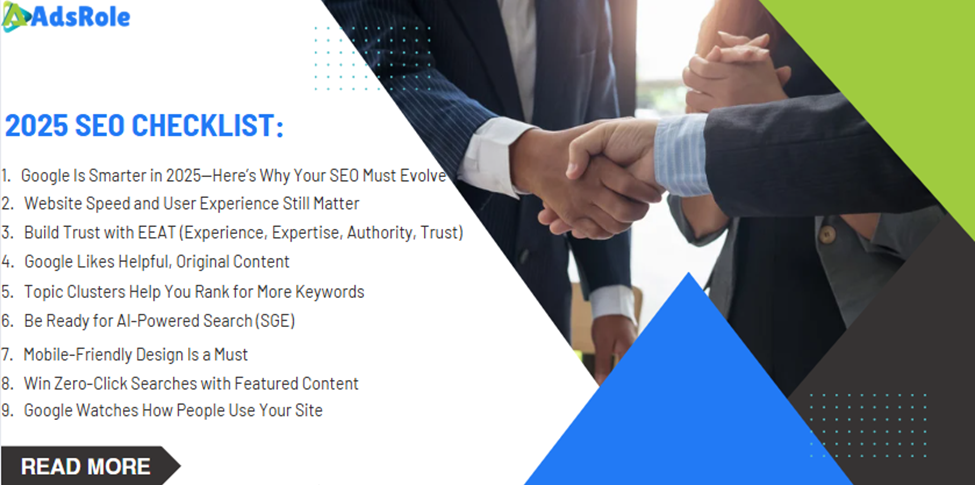 AdsRole

2025 SEO CHECKLIST:

1. Google Is Smarter in 2025—Here's Why Your SEO Must Evolve
2. Website Speed and User Experience Still Matter
3. Build Trust with EEAT (Experience, Expertise, Authority, Trust)
4. Google Likes Helpful, Original Content
5. Topic Clusters Help You Rank for More Keywords
6. Be Ready for AI-Powered Search (SGE)
7. Mobile-Friendly Design Is a Must
8. Win Zero-Click Searches with Featured Content
9. Google Watches How People Use Your Site

READ MORE